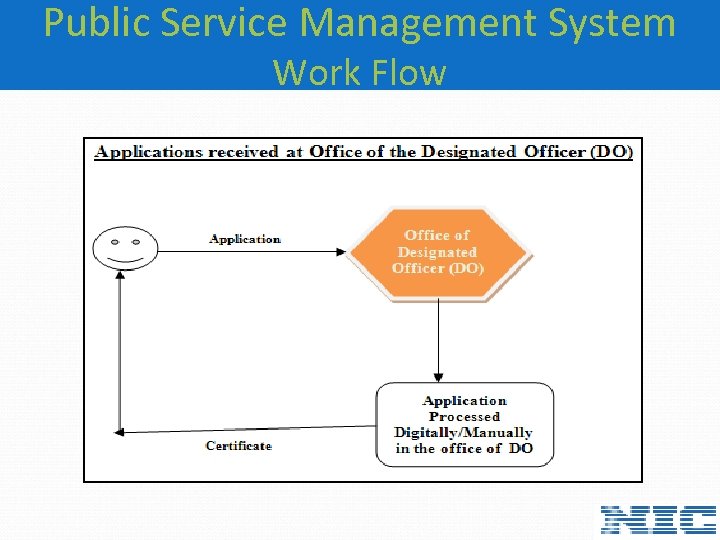 Public Service Management System
Work Flow

Applications received at Office of the Designated Officer (DO)

Application

Office of Designated Officer (DO)

Application Processed Digitally/Manually in the office of DO

Certificate

NIC